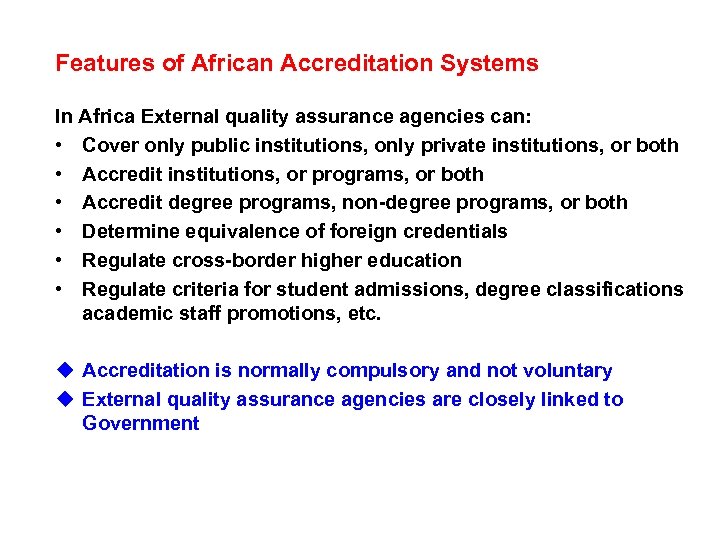 Features of African Accreditation Systems

In Africa External quality assurance agencies can:

• Cover only public institutions, only private institutions, or both
• Accredit institutions, or programs, or both
• Accredit degree programs, non-degree programs, or both
• Determine equivalence of foreign credentials
• Regulate cross-border higher education
• Regulate criteria for student admissions, degree classifications academic staff promotions, etc.

◆ Accreditation is normally compulsory and not voluntary
◆ External quality assurance agencies are closely linked to Government